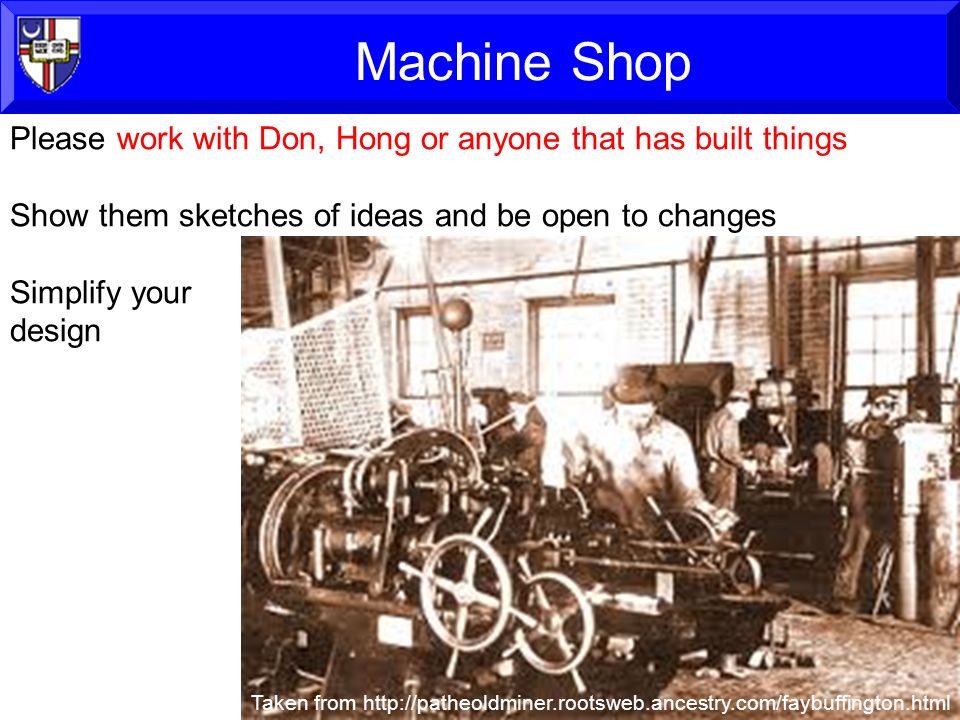 Machine Shop

Please work with Don, Hong or anyone that has built things

Show them sketches of ideas and be open to changes

Simplify your design

Taken from http://patheoldminer.rootsweb.ancestry.com/faybuffington.html